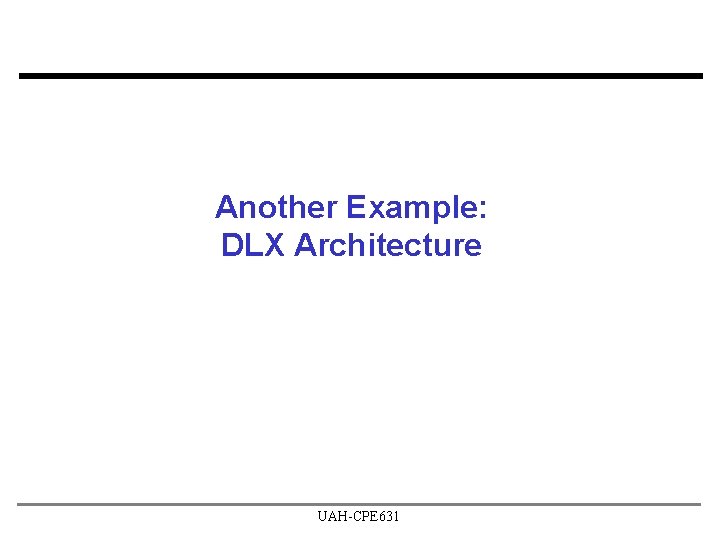 Another Example:
DLX Architecture

UAH-CPE631